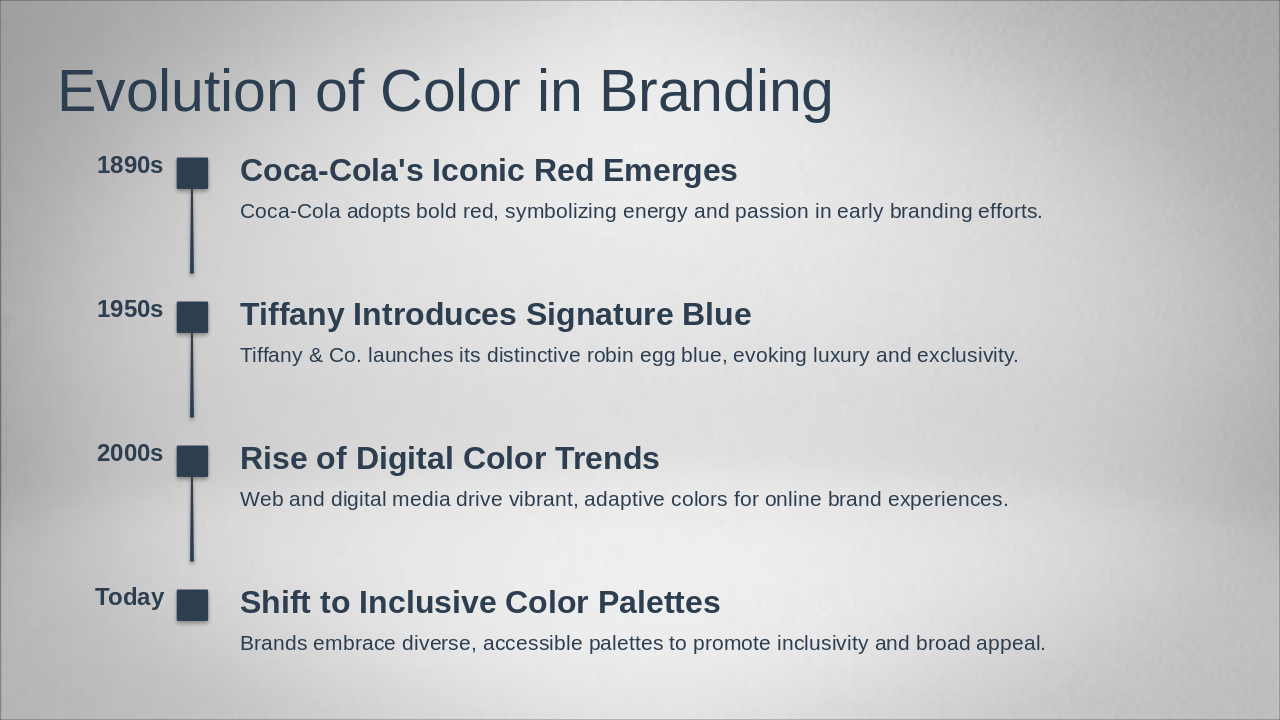 Evolution of Color in Branding

1890s

Coca-Cola's Iconic Red Emerges

Coca-Cola adopts bold red, symbolizing energy and passion in early branding efforts.

1950s

Tiffany Introduces Signature Blue

Tiffany & Co. launches its distinctive robin egg blue, evoking luxury and exclusivity.

2000s

Rise of Digital Color Trends

Web and digital media drive vibrant, adaptive colors for online brand experiences.

Today

Shift to Inclusive Color Palettes

Brands embrace diverse, accessible palettes to promote inclusivity and broad appeal.